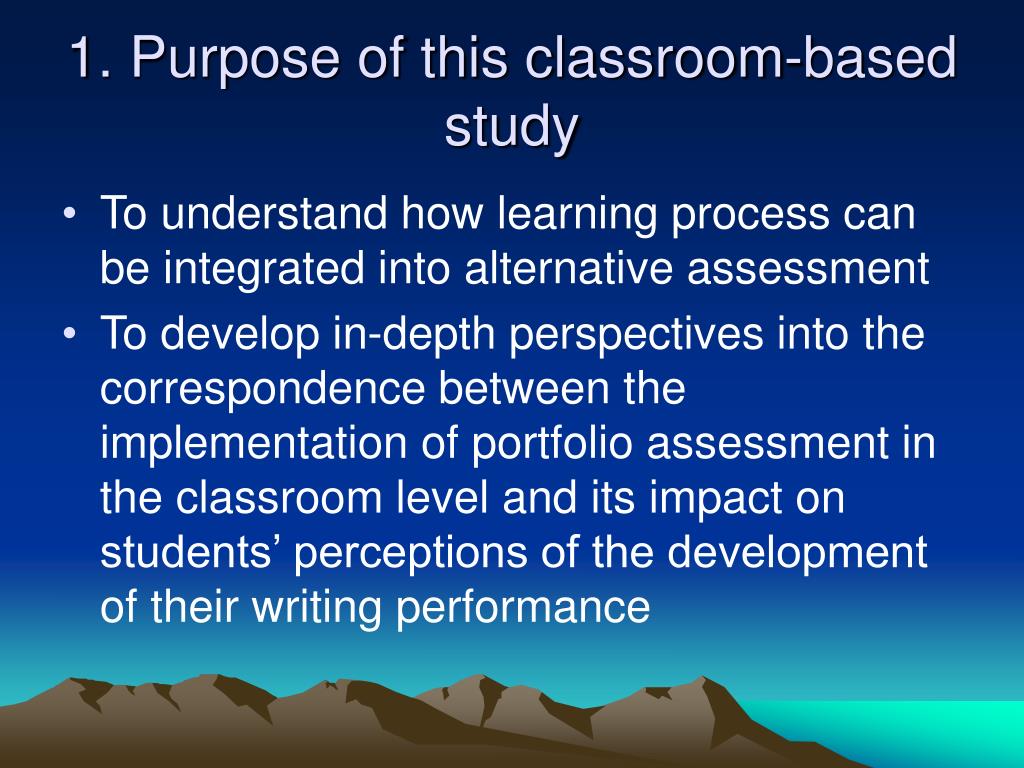 1. Purpose of this classroom-based study

• To understand how learning process can be integrated into alternative assessment
• To develop in-depth perspectives into the correspondence between the implementation of portfolio assessment in the classroom level and its impact on students’ perceptions of the development of their writing performance